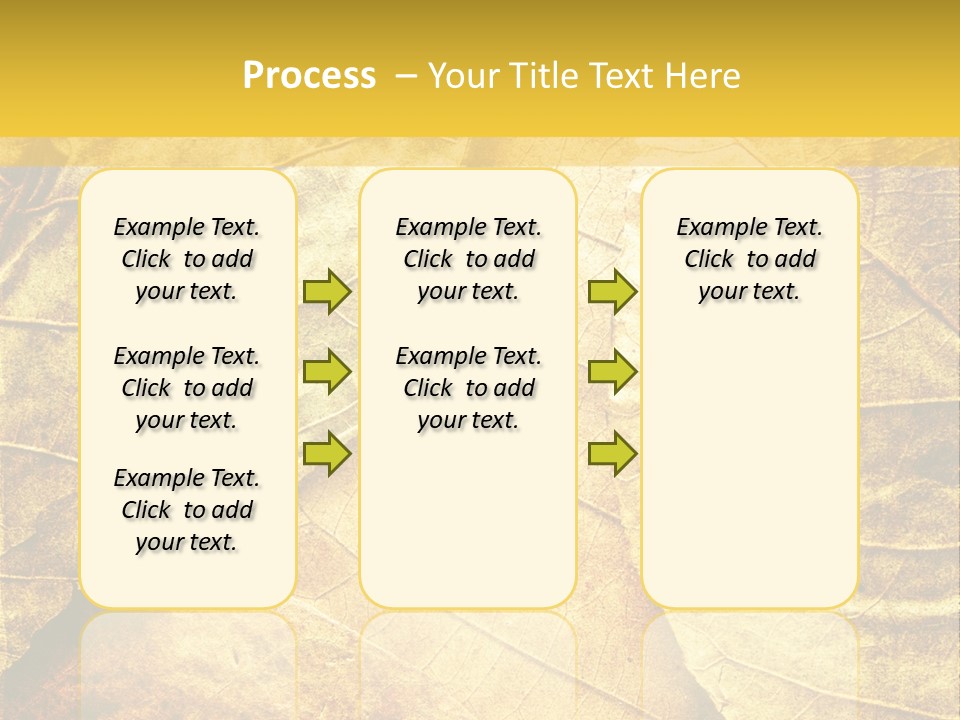 Process – Your Title Text Here

Example Text. Click to add your text.

Example Text. Click to add your text.

Example Text. Click to add your text.

Example Text. Click to add your text.

Example Text. Click to add your text.

Example Text. Click to add your text.